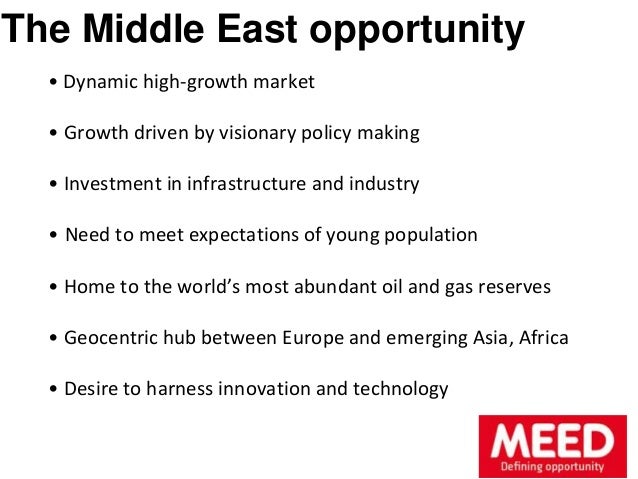 The Middle East opportunity

• Dynamic high-growth market

• Growth driven by visionary policy making

• Investment in infrastructure and industry

• Need to meet expectations of young population

• Home to the world's most abundant oil and gas reserves

• Geocentric hub between Europe and emerging Asia, Africa

• Desire to harness innovation and technology

MEED
Defining opportunity